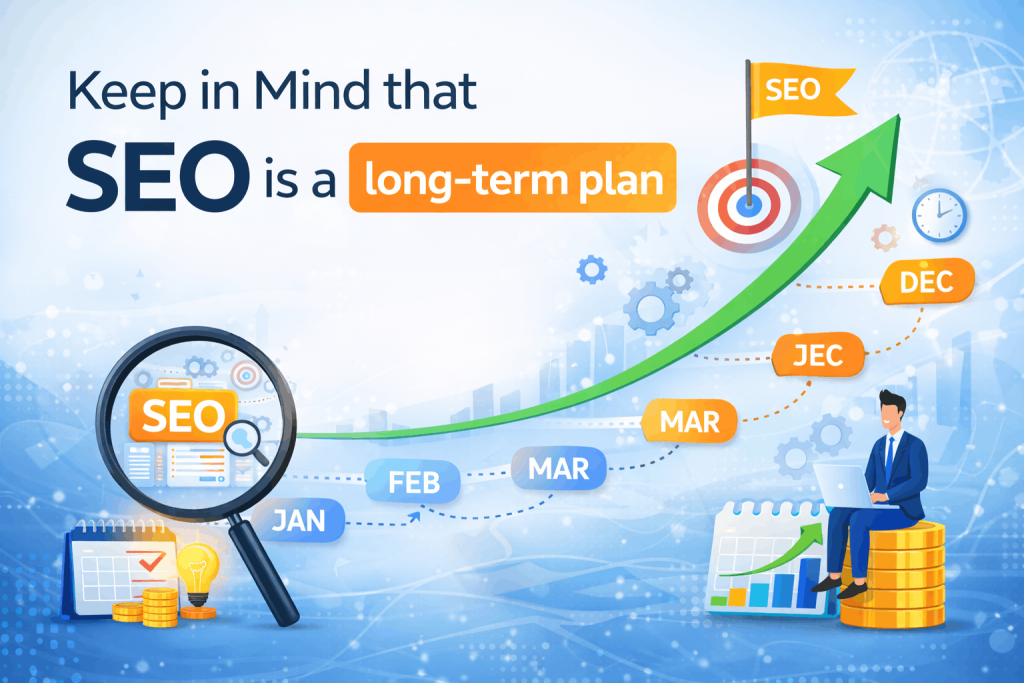 Keep in Mind that
SEO is a long-term plan

SEO

SEO

JAN

FEB

MAR

MAR

JEC

DEC